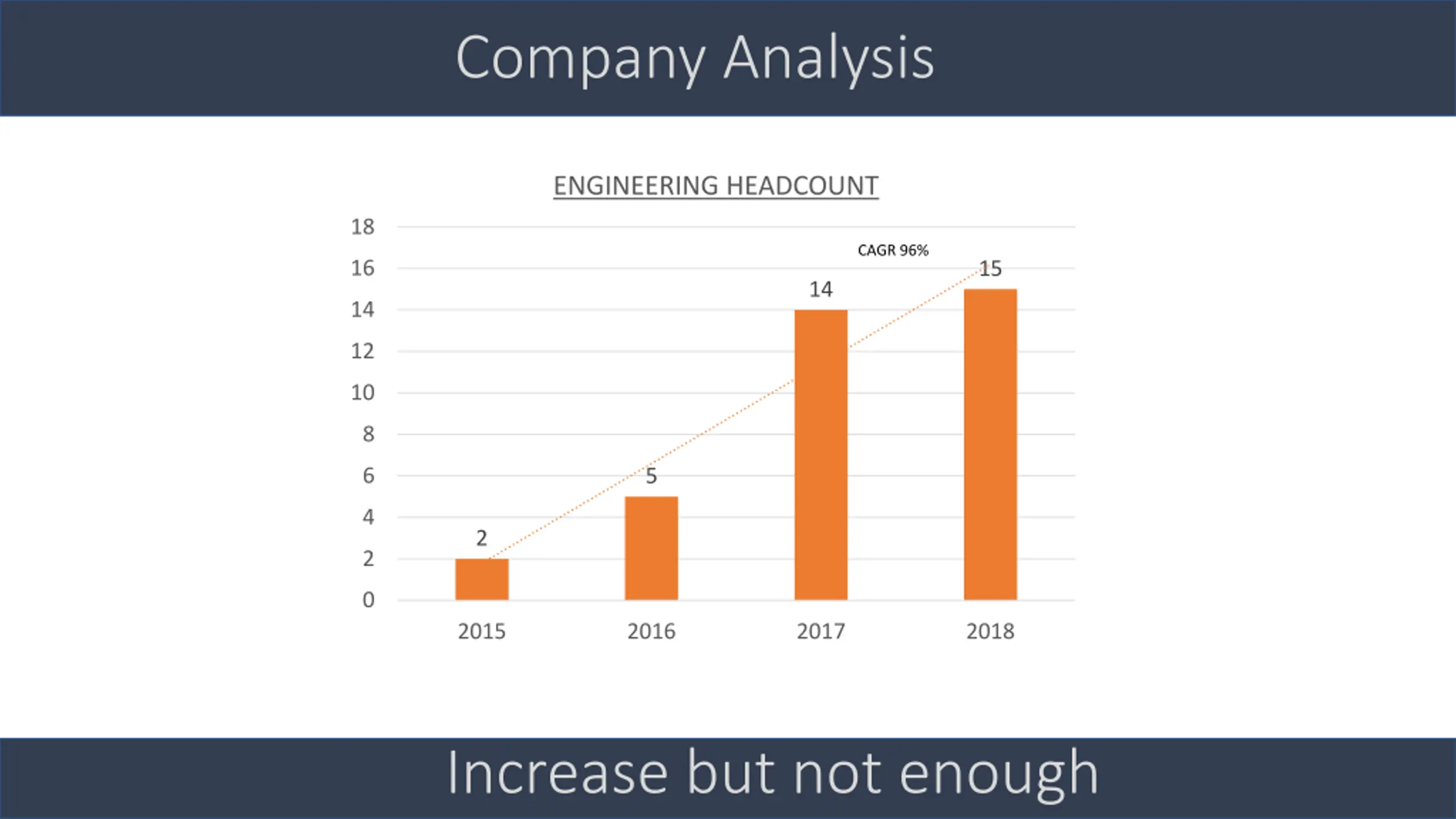 Company Analysis

ENGINEERING HEADCOUNT

18
16
14
12
10
8
6
4
2
0

CAGR 96%

2
5
14
15

2015
2016
2017
2018

Increase but not enough